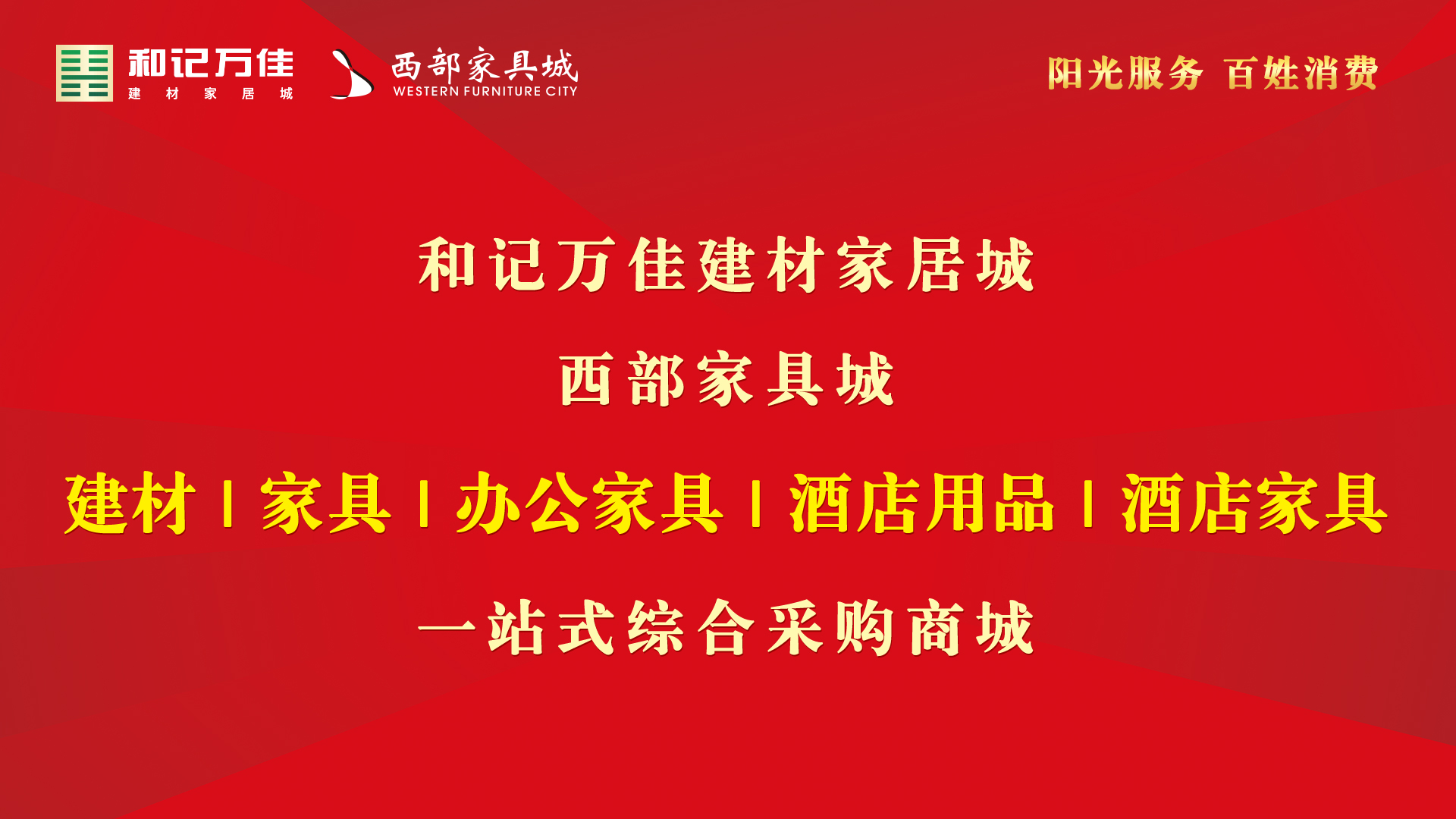 和记万佳
建 材 家 居 城

西部家具城
WESTERN FURNITURE CITY

阳光服务 百姓消费

和记万佳建材家居城

西部家具城

建材 | 家具 | 办公家具 | 酒店用品 | 酒店家具

一站式综合采购商城